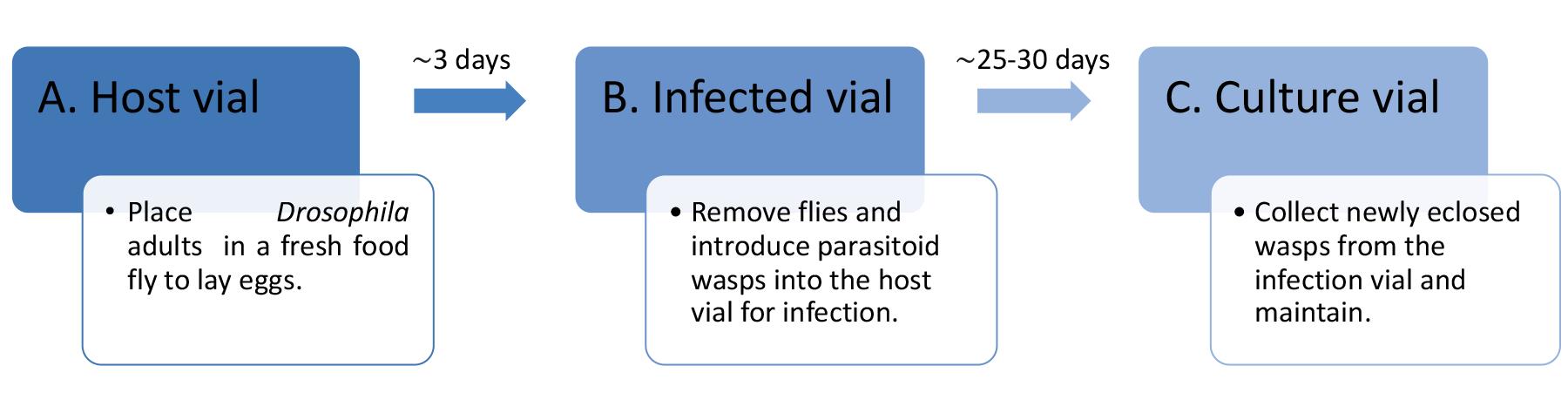 A. Host vial

• Place Drosophila adults in a fresh food fly to lay eggs.

~3 days

B. Infected vial

• Remove flies and introduce parasitoid wasps into the host vial for infection.

~25-30 days

C. Culture vial

• Collect newly eclosed wasps from the infection vial and maintain.